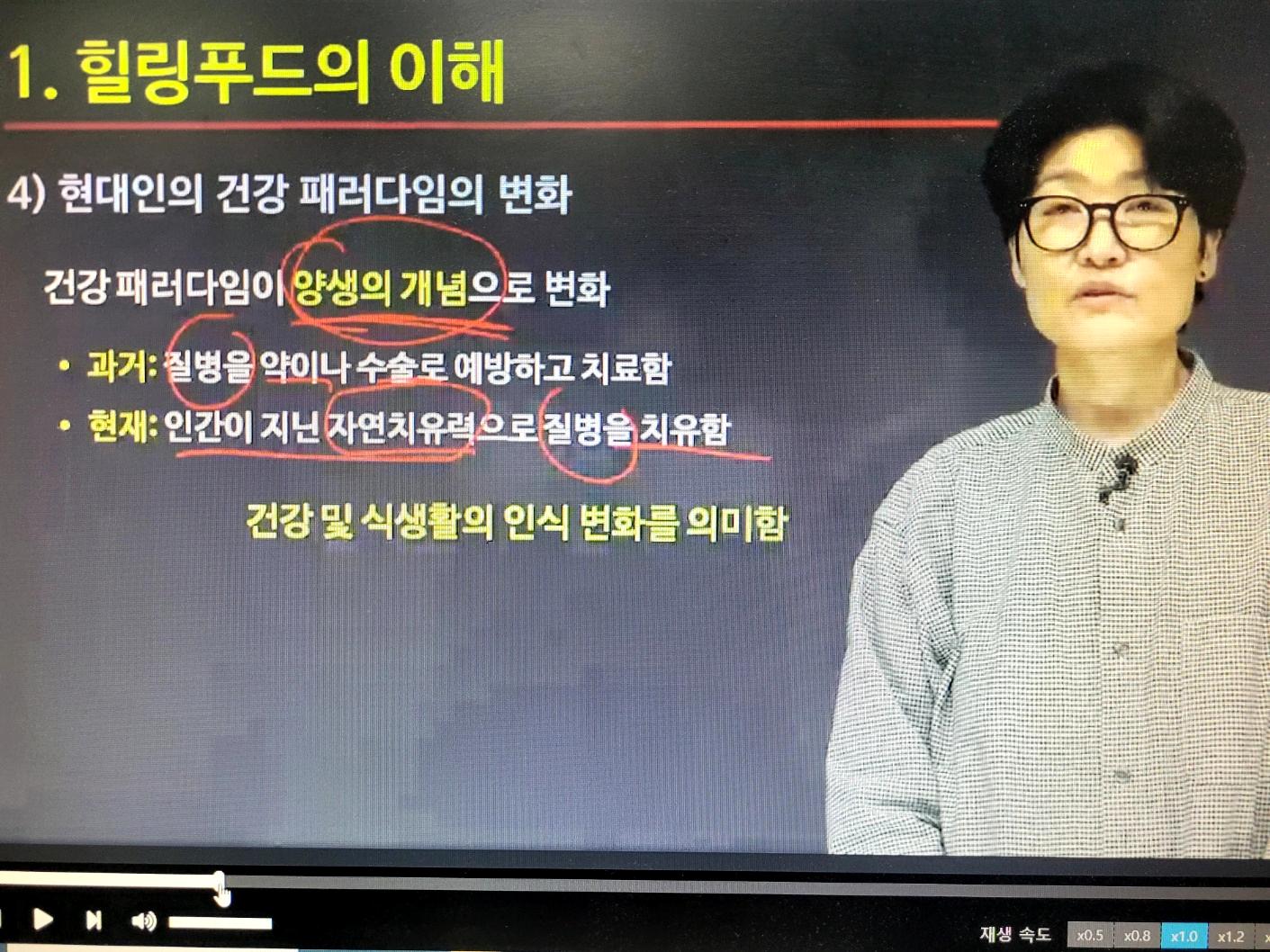 1. 힐링푸드의 이해

4) 현대인의 건강 패러다임의 변화

건강 패러다임이 양생의 개념으로 변화

• 과거: 질병을 약이나 수술로 예방하고 치료함

• 현재: 인간이 지닌 자연치유력으로 질병을 치유함

건강 및 식생활의 인식 변화를 의미함

재생 속도 x0.5 x0.8 x1.0 x1.2